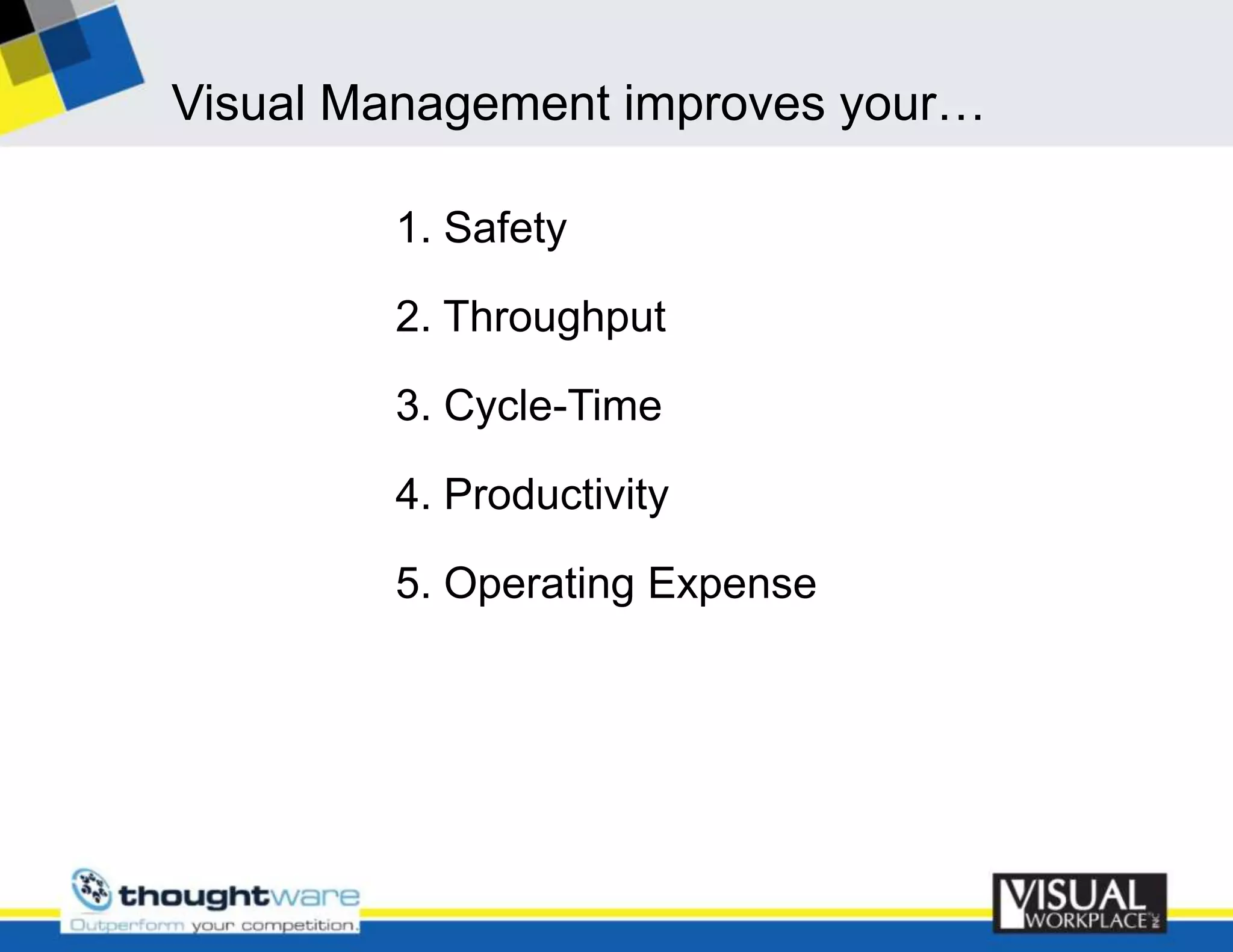 Visual Management improves your…

1. Safety
2. Throughput
3. Cycle-Time
4. Productivity
5. Operating Expense

thoughtware
Outperform your competition.

VISUAL WORKPLACE INC